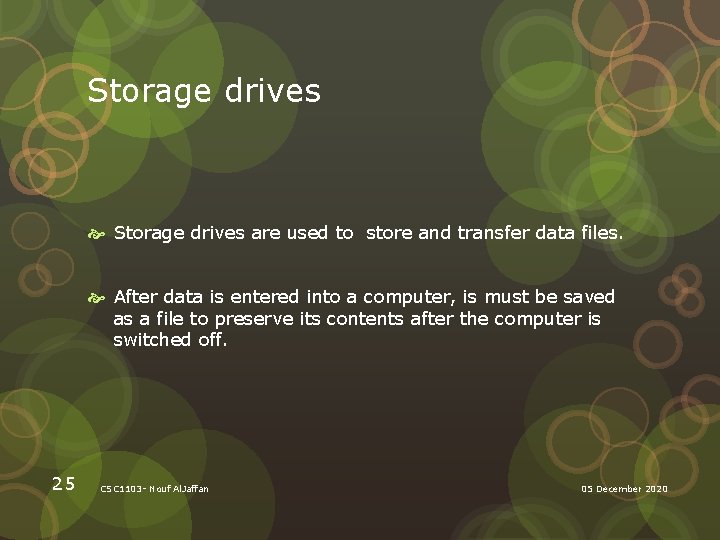 Storage drives

Storage drives are used to store and transfer data files.

After data is entered into a computer, is must be saved as a file to preserve its contents after the computer is switched off.

25

CSC1103- Nouf AlJaffan

05 December 2020